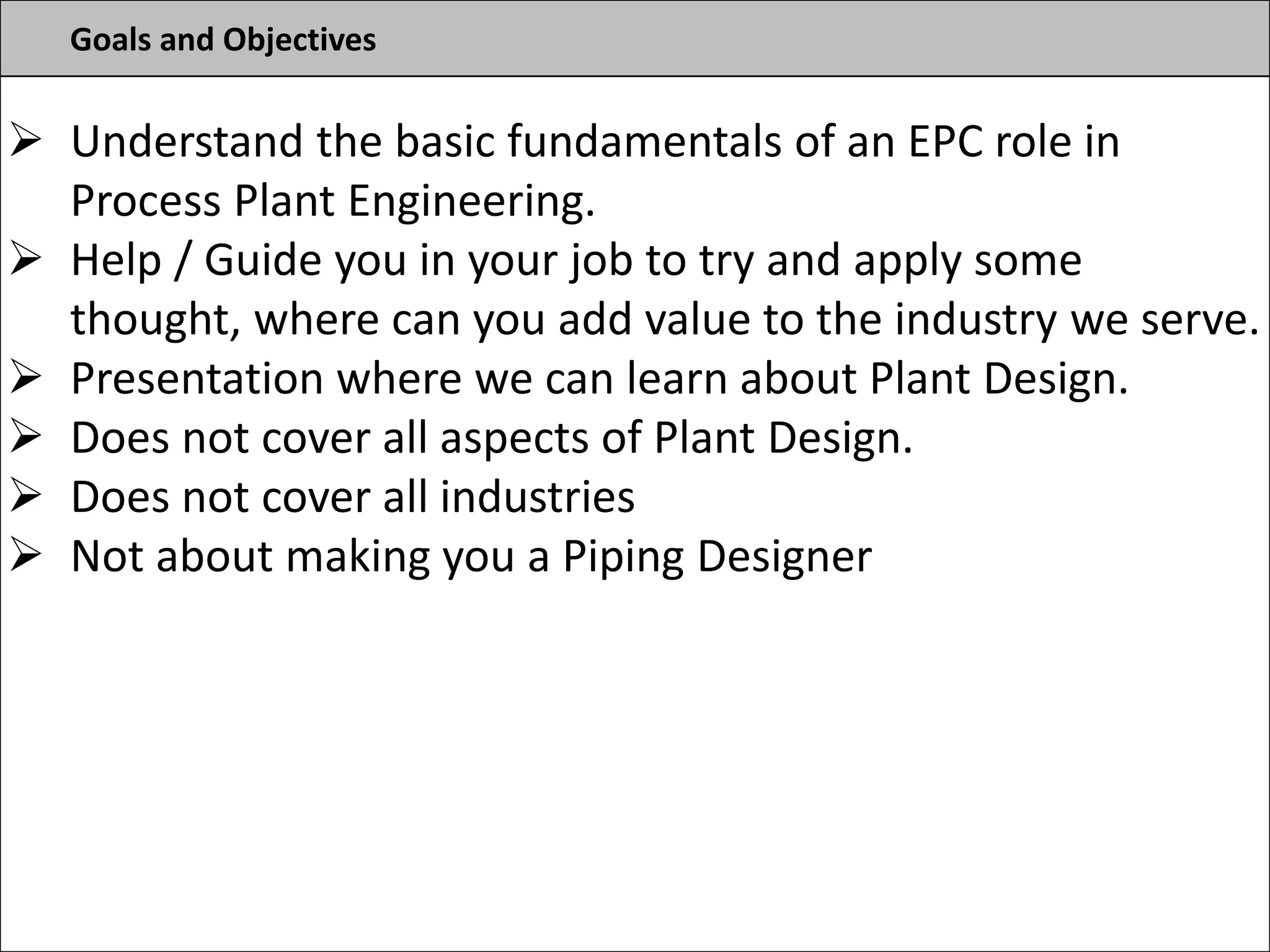 Goals and Objectives

➢ Understand the basic fundamentals of an EPC role in Process Plant Engineering.
➢ Help / Guide you in your job to try and apply some thought, where can you add value to the industry we serve.
➢ Presentation where we can learn about Plant Design.
➢ Does not cover all aspects of Plant Design.
➢ Does not cover all industries
➢ Not about making you a Piping Designer